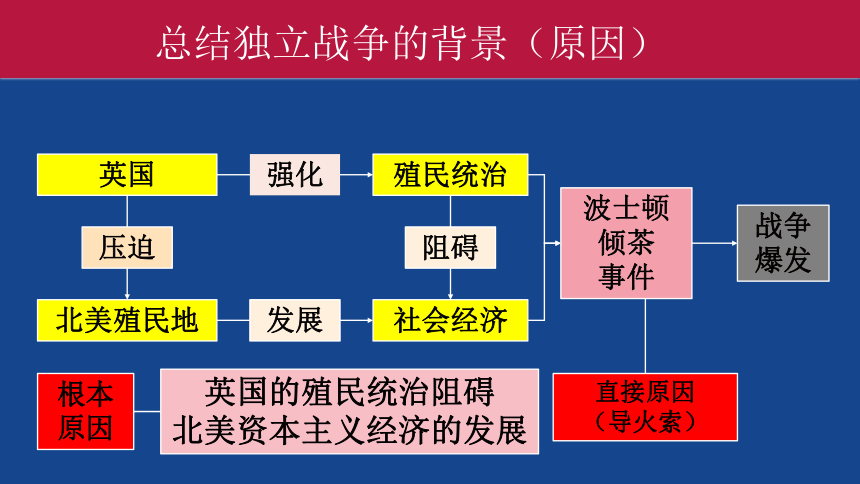 总结独立战争的背景（原因）

英国

强化

殖民统治

压迫

阻碍

北美殖民地

发展

社会经济

波士顿倾茶事件

战争爆发

根本原因

英国的殖民统治阻碍北美资本主义经济的发展

直接原因（导火索）